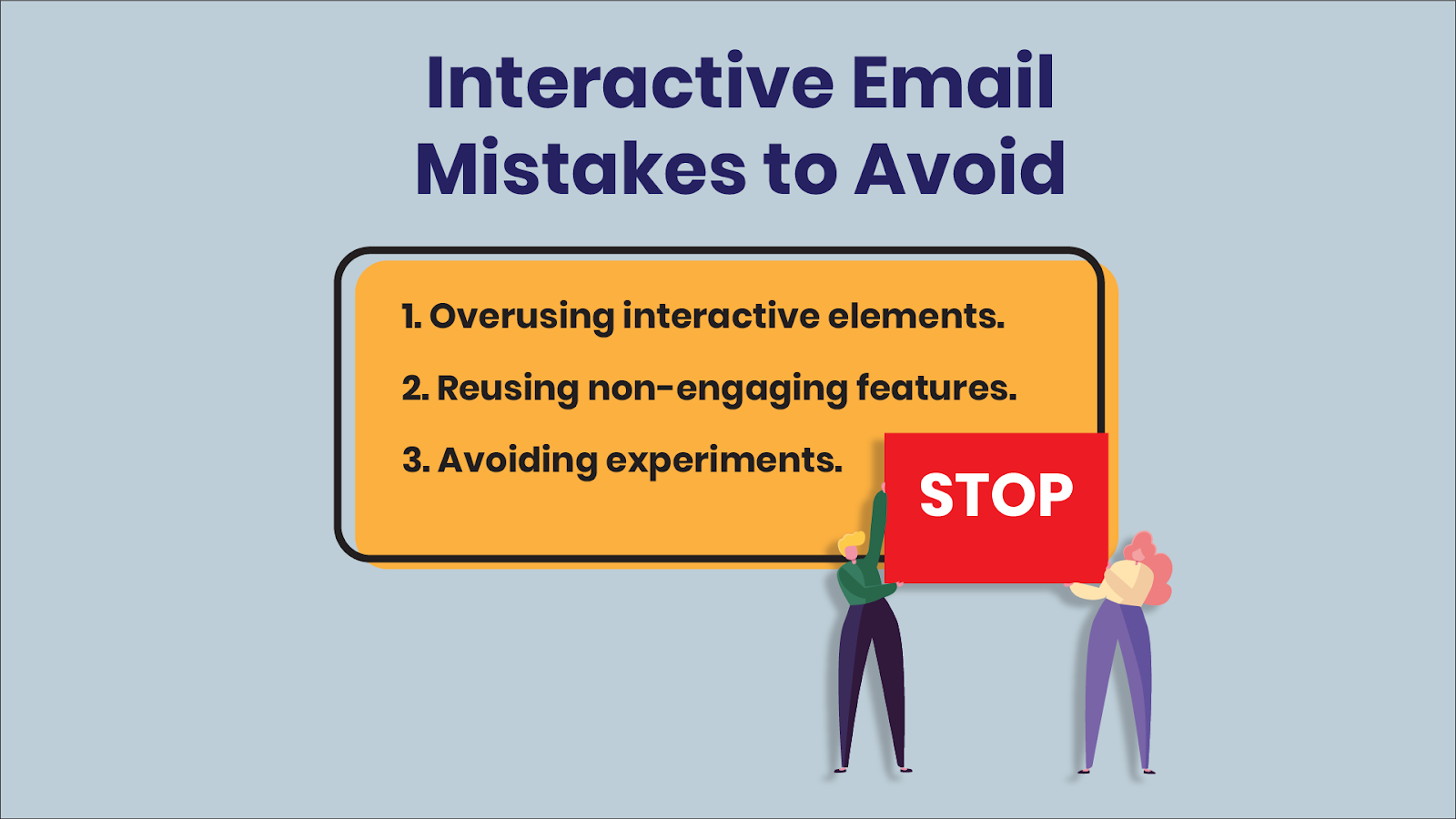 Interactive Email Mistakes to Avoid

1. Overusing interactive elements.

2. Reusing non-engaging features.

3. Avoiding experiments.

STOP